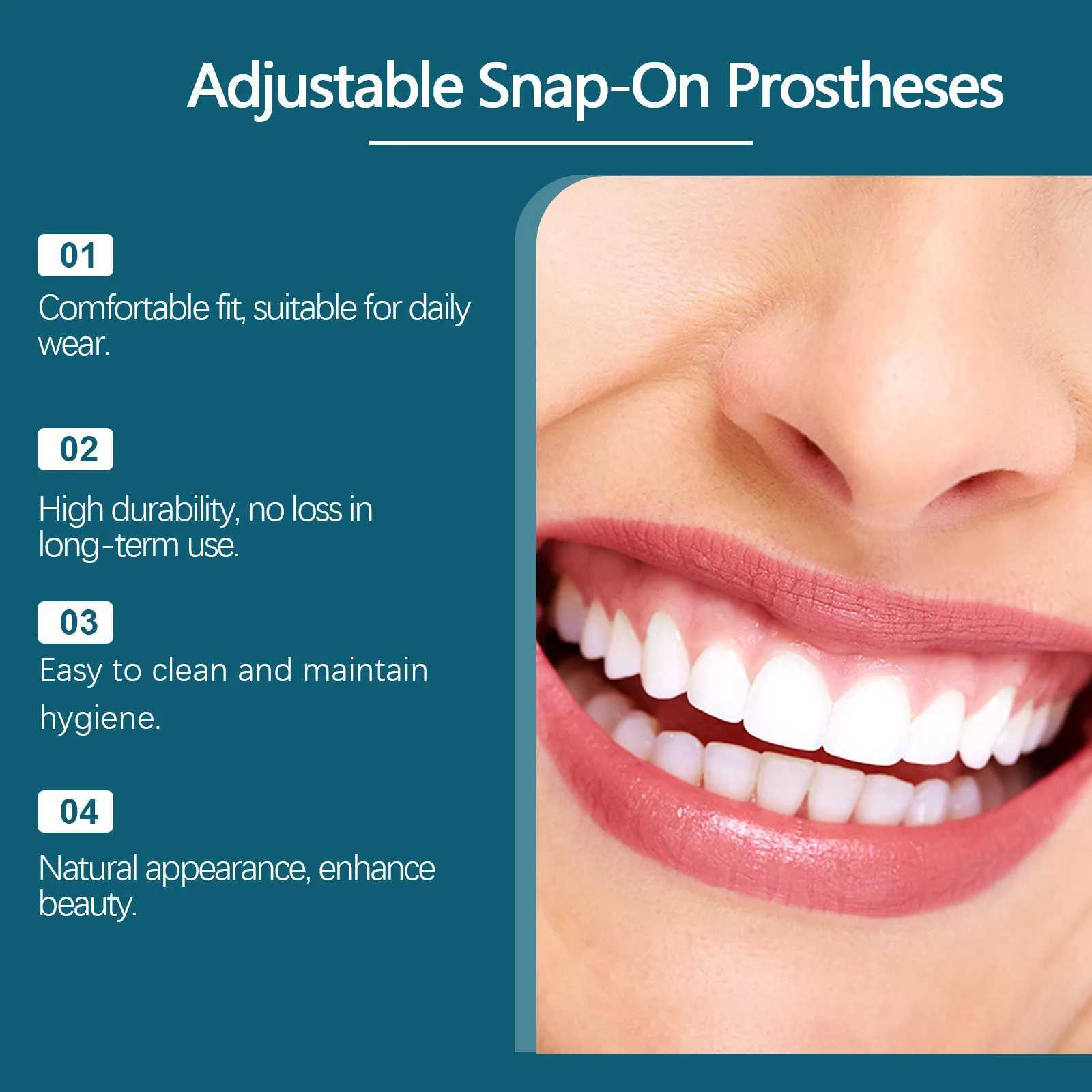 Adjustable Snap-On Prostheses

01

Comfortable fit, suitable for daily wear.

02

High durability, no loss in long-term use.

03

Easy to clean and maintain hygiene.

04

Natural appearance, enhance beauty.